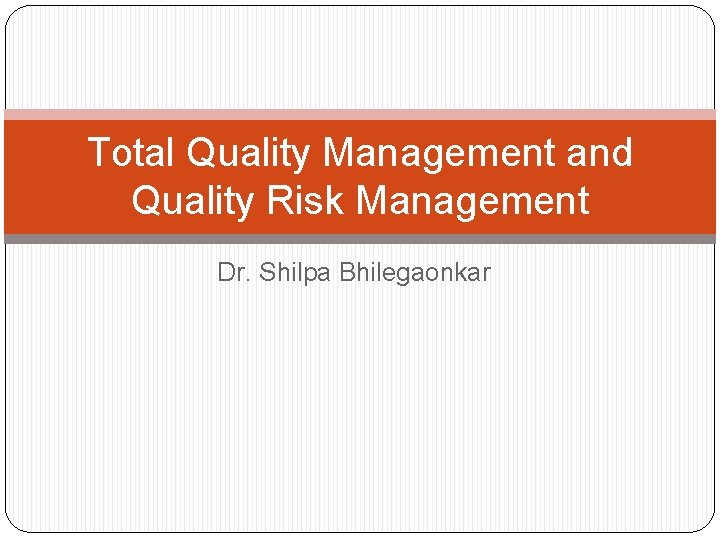 Total Quality Management and Quality Risk Management

Dr. Shilpa Bhilegaonkar